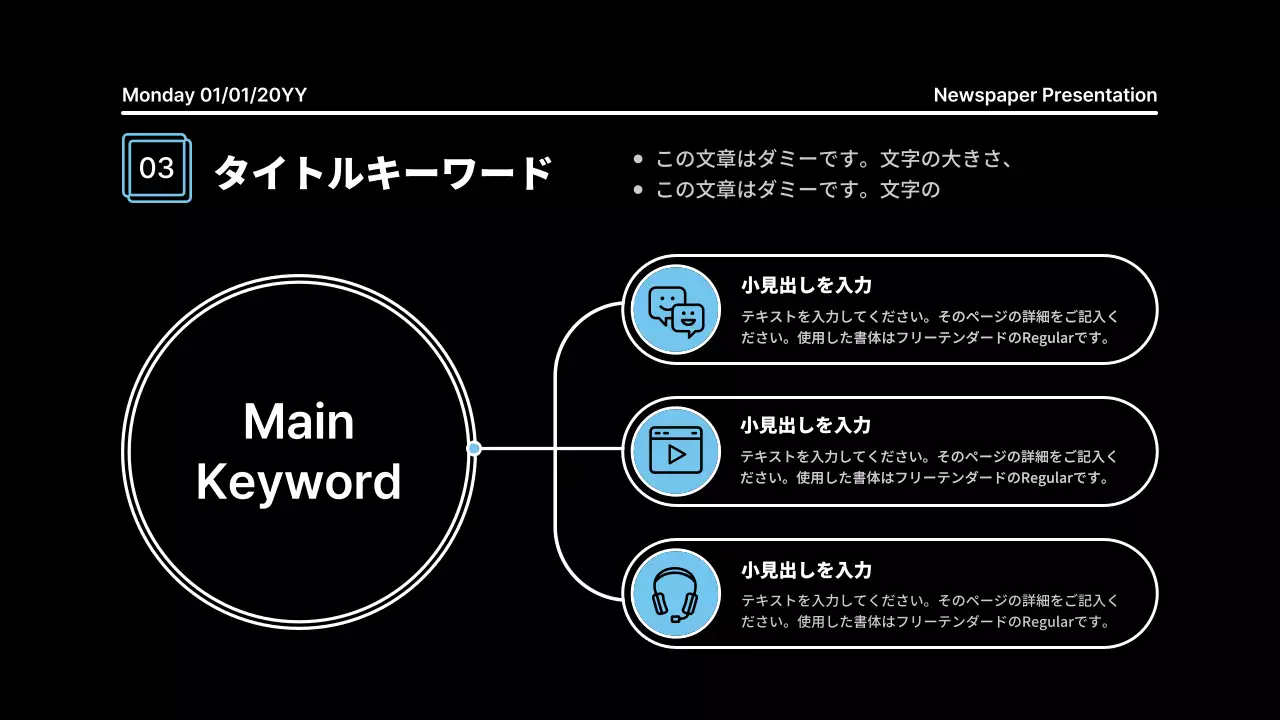 Monday 01/01/20YY

Newspaper Presentation

03

タイトルキーワード

- この文章はダミーです。文字の大きさ、
- この文章はダミーです。文字の

Main Keyword

小見出しを入力

テキストを入力してください。そのページの詳細をご記入ください。使用した書体はフリーテンダードのRegularです。

小見出しを入力

テキストを入力してください。そのページの詳細をご記入ください。使用した書体はフリーテンダードのRegularです。

小見出しを入力

テキストを入力してください。そのページの詳細をご記入ください。使用した書体はフリーテンダードのRegularです。